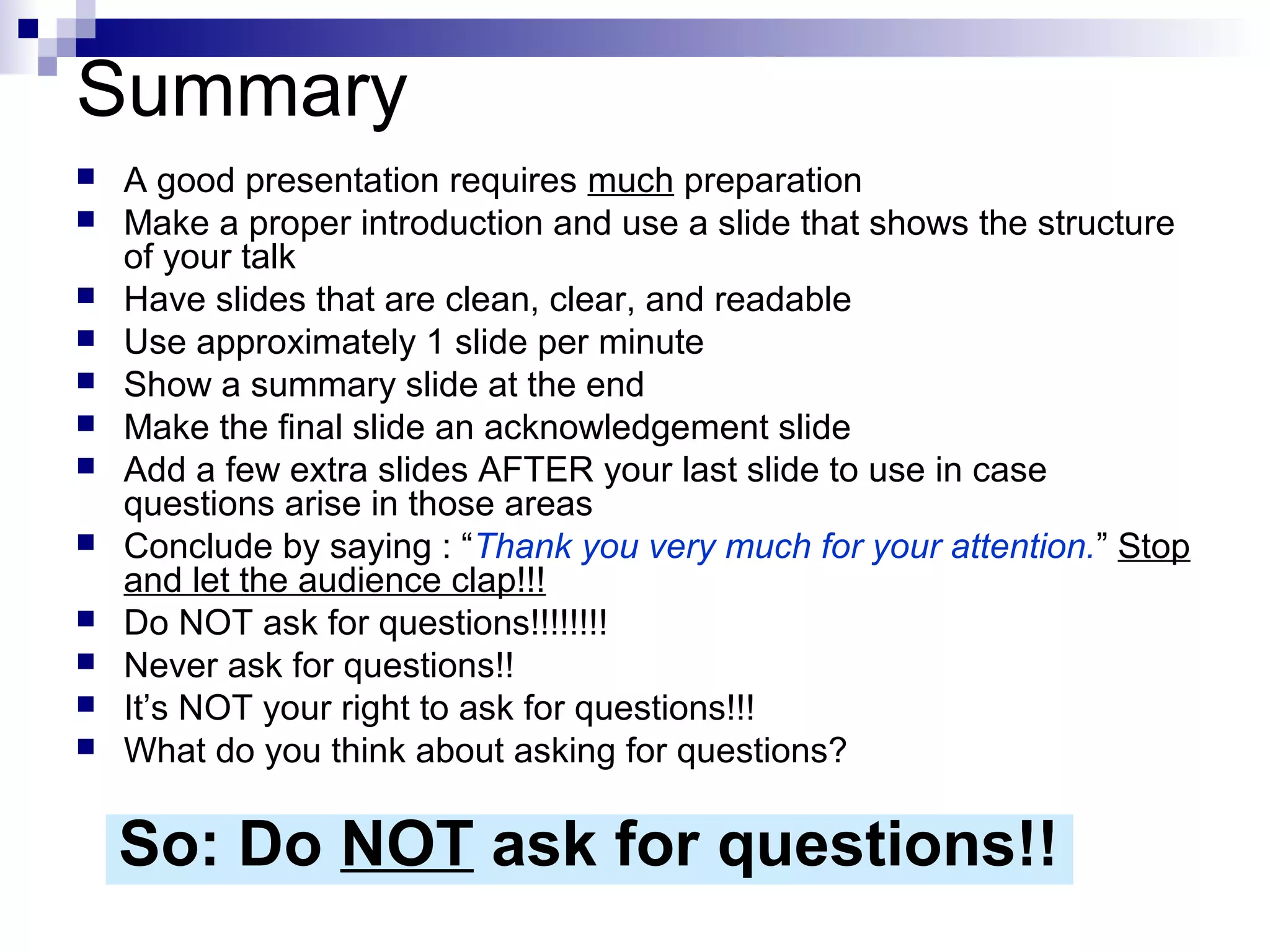 Summary

- A good presentation requires much preparation
- Make a proper introduction and use a slide that shows the structure of your talk
- Have slides that are clean, clear, and readable
- Use approximately 1 slide per minute
- Show a summary slide at the end
- Make the final slide an acknowledgement slide
- Add a few extra slides AFTER your last slide to use in case questions arise in those areas
- Conclude by saying : “Thank you very much for your attention.” Stop and let the audience clap!!!
- Do NOT ask for questions!!!!!!!!
- Never ask for questions!!
- It’s NOT your right to ask for questions!!!
- What do you think about asking for questions?

So: Do NOT ask for questions!!